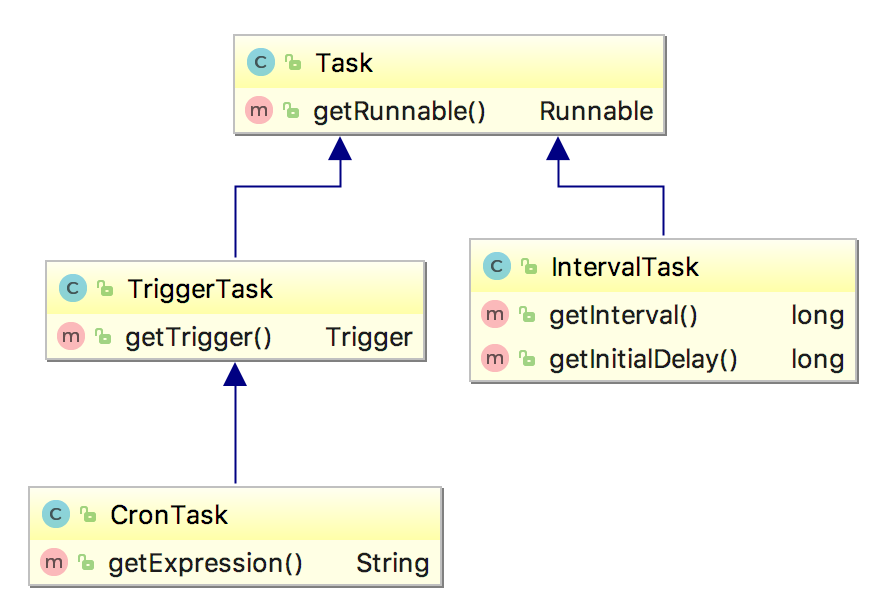 c Task
m getRunnable() Runnable

c TriggerTask
m getTrigger() Trigger

c IntervalTask
m getInterval() long
m getInitialDelay() long

c CronTask
m getExpression() String